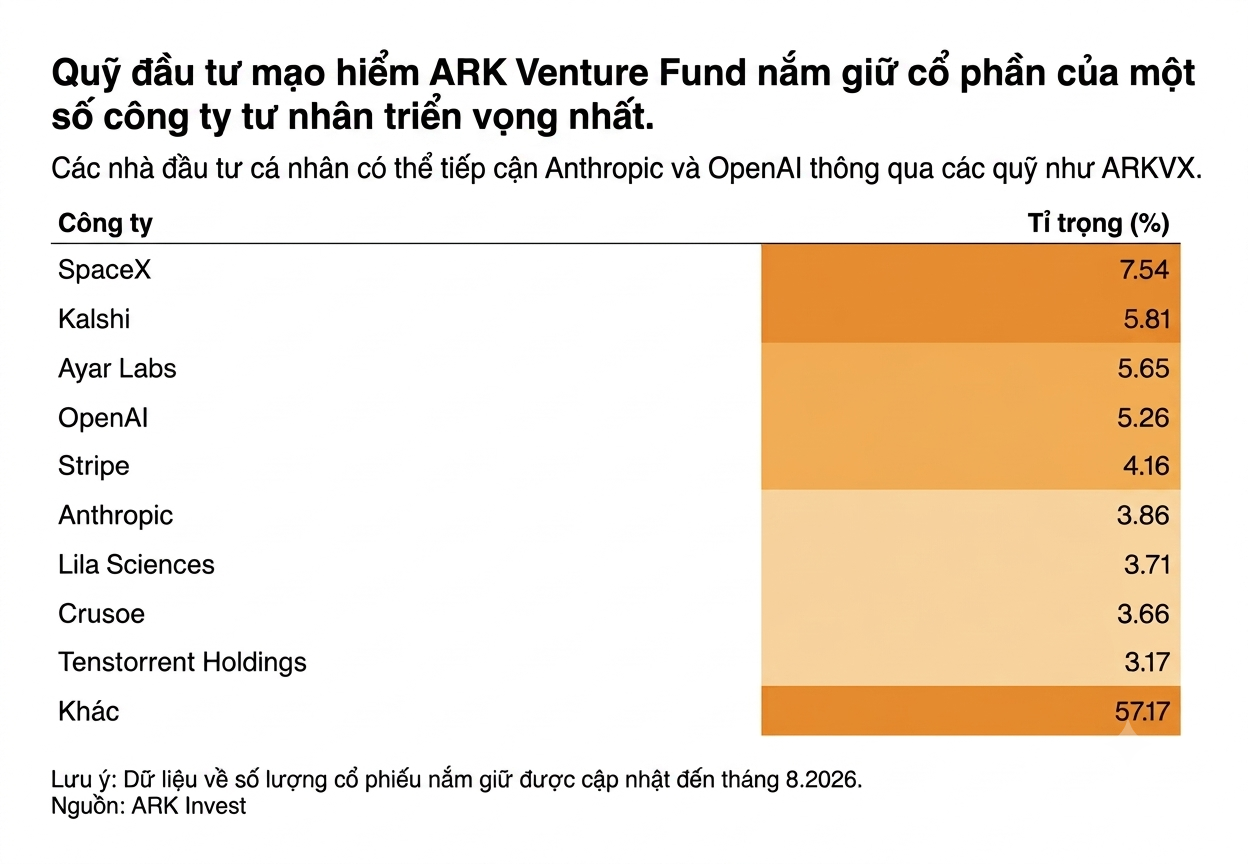 Quỹ đầu tư mạo hiểm ARK Venture Fund nắm giữ cổ phần của một số công ty tư nhân triển vọng nhất.

Các nhà đầu tư cá nhân có thể tiếp cận Anthropic và OpenAI thông qua các quỹ như ARKVX.

| Công ty | Tỉ trọng (%) |
|---|---|
| SpaceX | 7.54 |
| Kalshi | 5.81 |
| Ayar Labs | 5.65 |
| OpenAI | 5.26 |
| Stripe | 4.16 |
| Anthropic | 3.86 |
| Lila Sciences | 3.71 |
| Crusoe | 3.66 |
| Tenstorrent Holdings | 3.17 |
| Khác | 57.17 |

Lưu ý: Dữ liệu về số lượng cổ phiếu nắm giữ được cập nhật đến tháng 8.2026.
Nguồn: ARK Invest